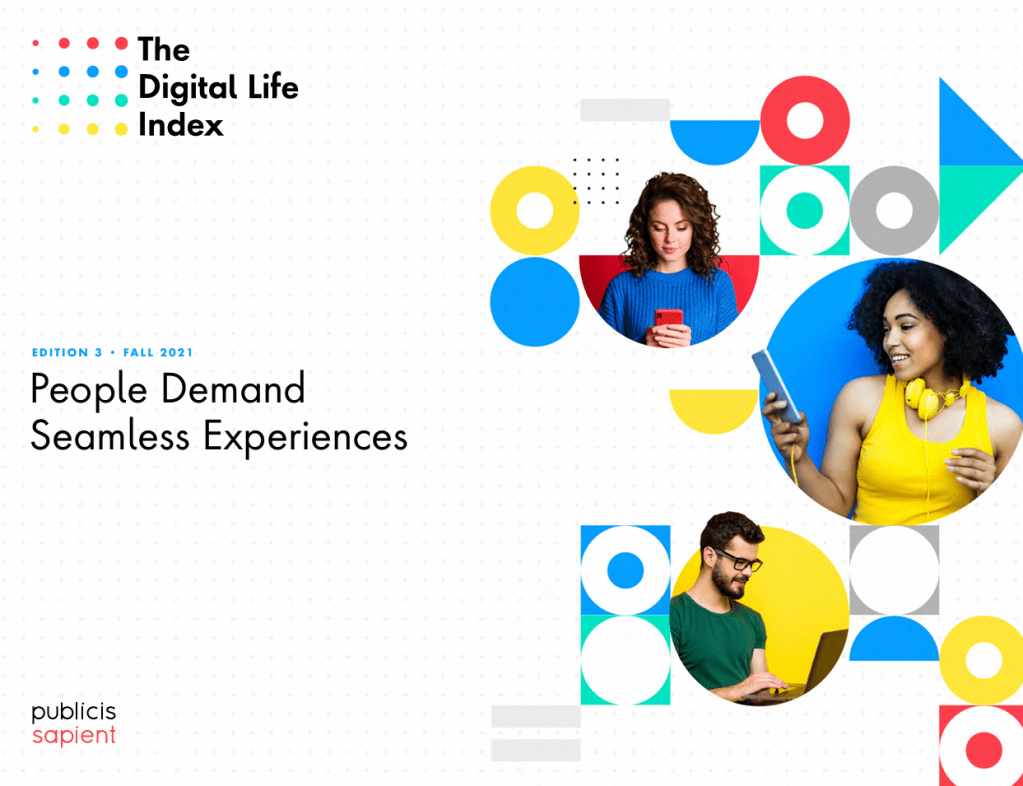 The Digital Life Index

EDITION 3 • FALL 2021

People Demand Seamless Experiences

publicis sapient